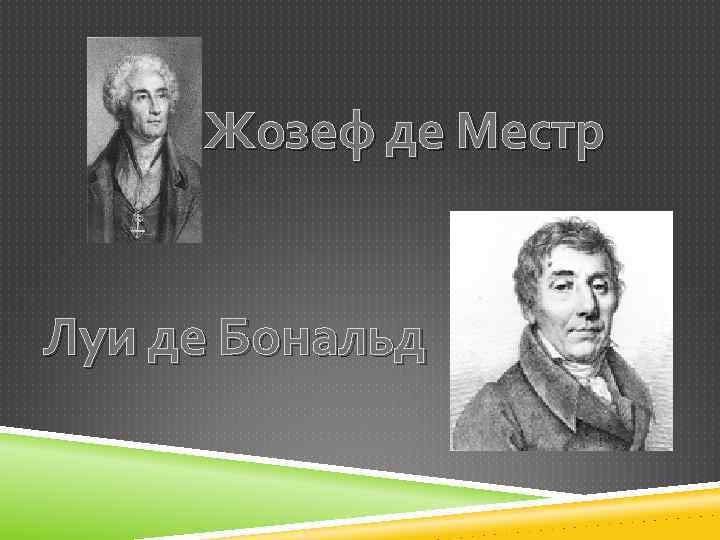 Жозеф де Местр

Луи де Бональд